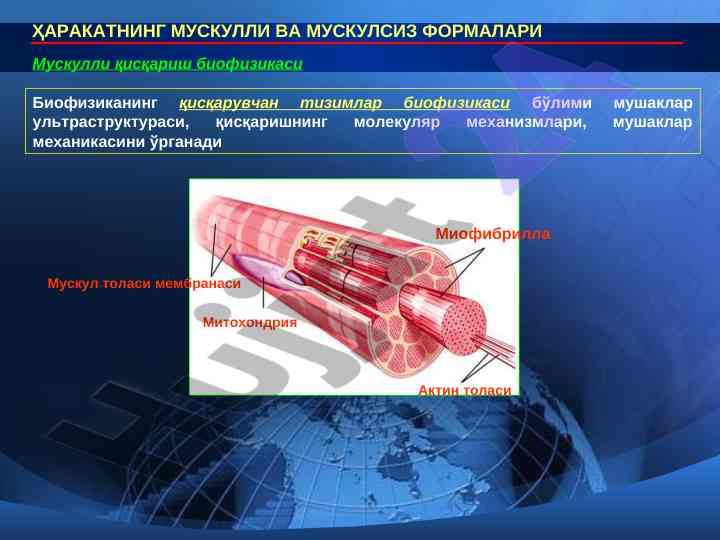 ҲАРАКАТНИНГ МУСКУЛЛИ ВА МУСКУЛСИЗ ФОРМАЛАРИ

Мускулли қисқариш биофизикаси

Биофизиканинг қисқарувчан тизимлар биофизикаси бўлими мушаклар ультраструктураси, қисқаришнинг молекуляр механизмлари, мушаклар механикасини ўрганади

Миофибрилла

Мускул толаси мембранаси

Митохондрия

Актин толаси